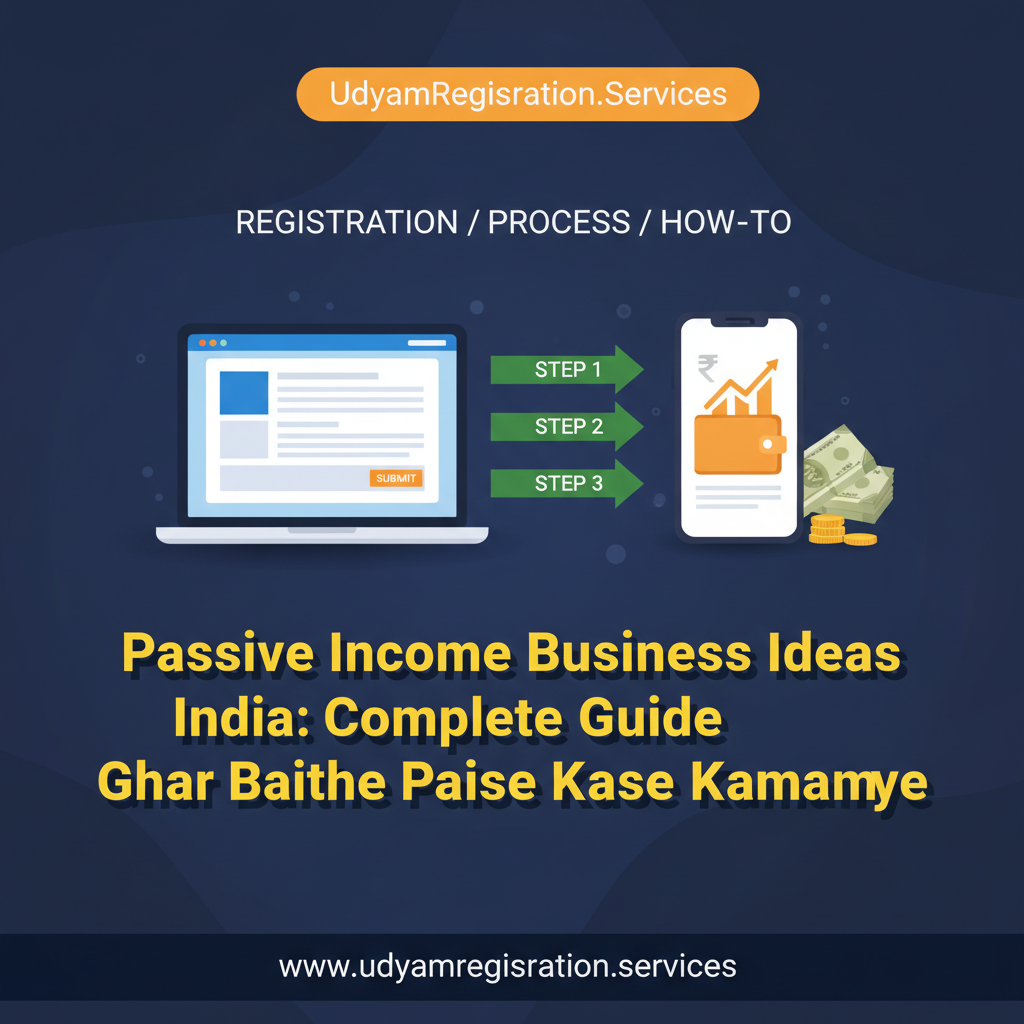 UdyamRegisration.Services

REGISTRATION / PROCESS / HOW-TO

SUBMIT

STEP 1

STEP 2

STEP 3

₹

Passive Income Business Ideas India: Complete Guide Ghar Baithe Paise Kase Kamamye

www.udyamregisration.services